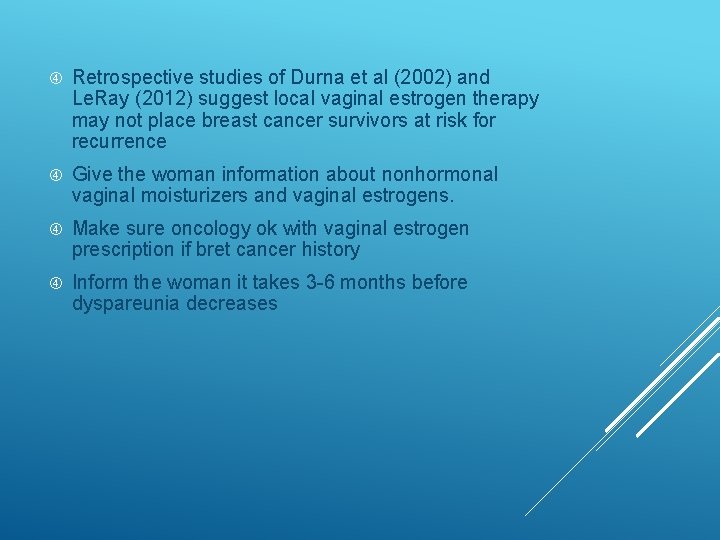 ④ Retrospective studies of Durna et al (2002) and LeRay (2012) suggest local vaginal estrogen therapy may not place breast cancer survivors at risk for recurrence

④ Give the woman information about nonhormonal vaginal moisturizers and vaginal estrogens.

④ Make sure oncology ok with vaginal estrogen prescription if bret cancer history

④ Inform the woman it takes 3-6 months before dyspareunia decreases